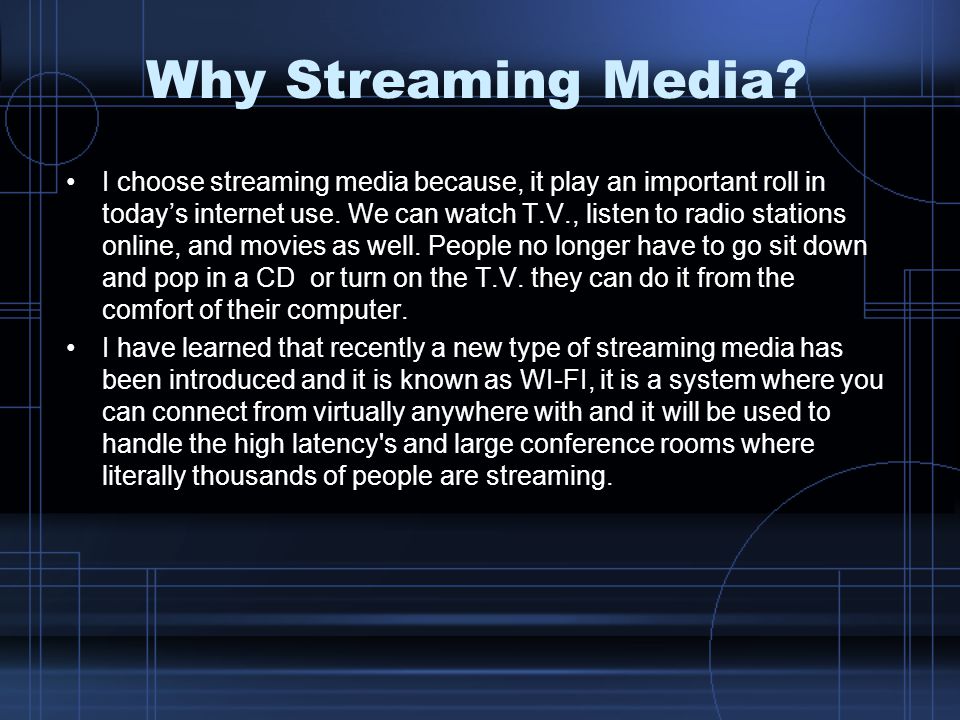 Why Streaming Media?

• I choose streaming media because, it play an important roll in today’s internet use. We can watch T.V., listen to radio stations online, and movies as well. People no longer have to go sit down and pop in a CD  or turn on the T.V. they can do it from the comfort of their computer.

• I have learned that recently a new type of streaming media has been introduced and it is known as WI-FI, it is a system where you can connect from virtually anywhere with and it will be used to handle the high latency's and large conference rooms where literally thousands of people are streaming.